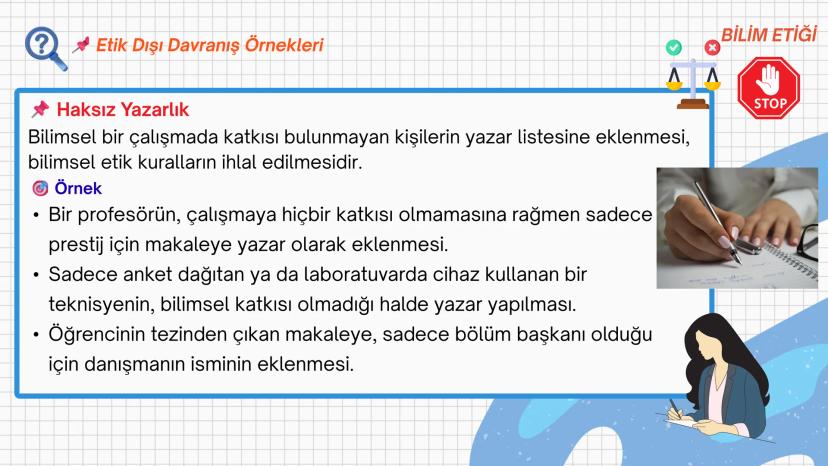 Etik Dışı Davranış Örnekleri

BİLİM ETİĞİ

STOP

Haksız Yazarlık

Bilimsel bir çalışmada katkısı bulunmayan kişilerin yazar listesine eklenmesi, bilimsel etik kuralların ihlal edilmesidir.

Örnek

• Bir profesörün, çalışmaya hiçbir katkısı olmamasına rağmen sadece prestij için makaleye yazar olarak eklenmesi.
• Sadece anket dağıtan ya da laboratuvarda cihaz kullanan bir teknisyenin, bilimsel katkısı olmadığı halde yazar yapılması.
• Öğrencinin tezinden çıkan makaleye, sadece bölüm başkanı olduğu için danışmanın isminin eklenmesi.